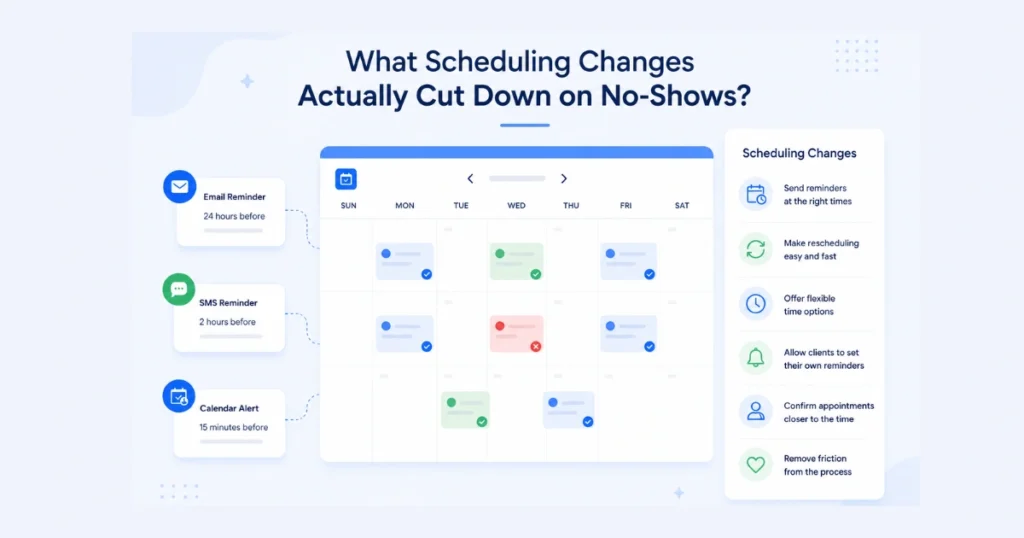 What Scheduling Changes Actually Cut Down on No-Shows?

Email Reminder
24 hours before

SMS Reminder
2 hours before

Calendar Alert
15 minutes before

SUN MON TUE WED THU FRI SAT

Scheduling Changes

Send reminders at the right times

Make rescheduling easy and fast

Offer flexible time options

Allow clients to set their own reminders

Confirm appointments closer to the time

Remove friction from the process